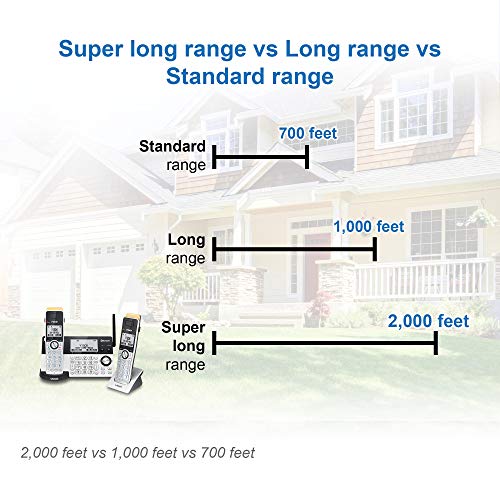 Super long range vs Long range vs Standard range

Standard range

700 feet

Long range

1,000 feet

Super long range

2,000 feet

2,000 feet vs 1,000 feet vs 700 feet